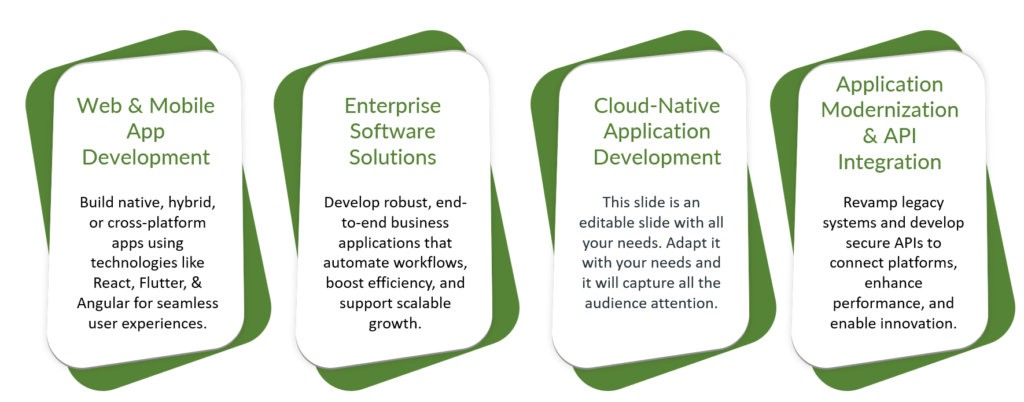 Web & Mobile App Development

Build native, hybrid, or cross-platform apps using technologies like React, Flutter, & Angular for seamless user experiences.

Enterprise Software Solutions

Develop robust, end-to-end business applications that automate workflows, boost efficiency, and support scalable growth.

Cloud-Native Application Development

This slide is an editable slide with all your needs. Adapt it with your needs and it will capture all the audience attention.

Application Modernization & API Integration

Revamp legacy systems and develop secure APIs to connect platforms, enhance performance, and enable innovation.